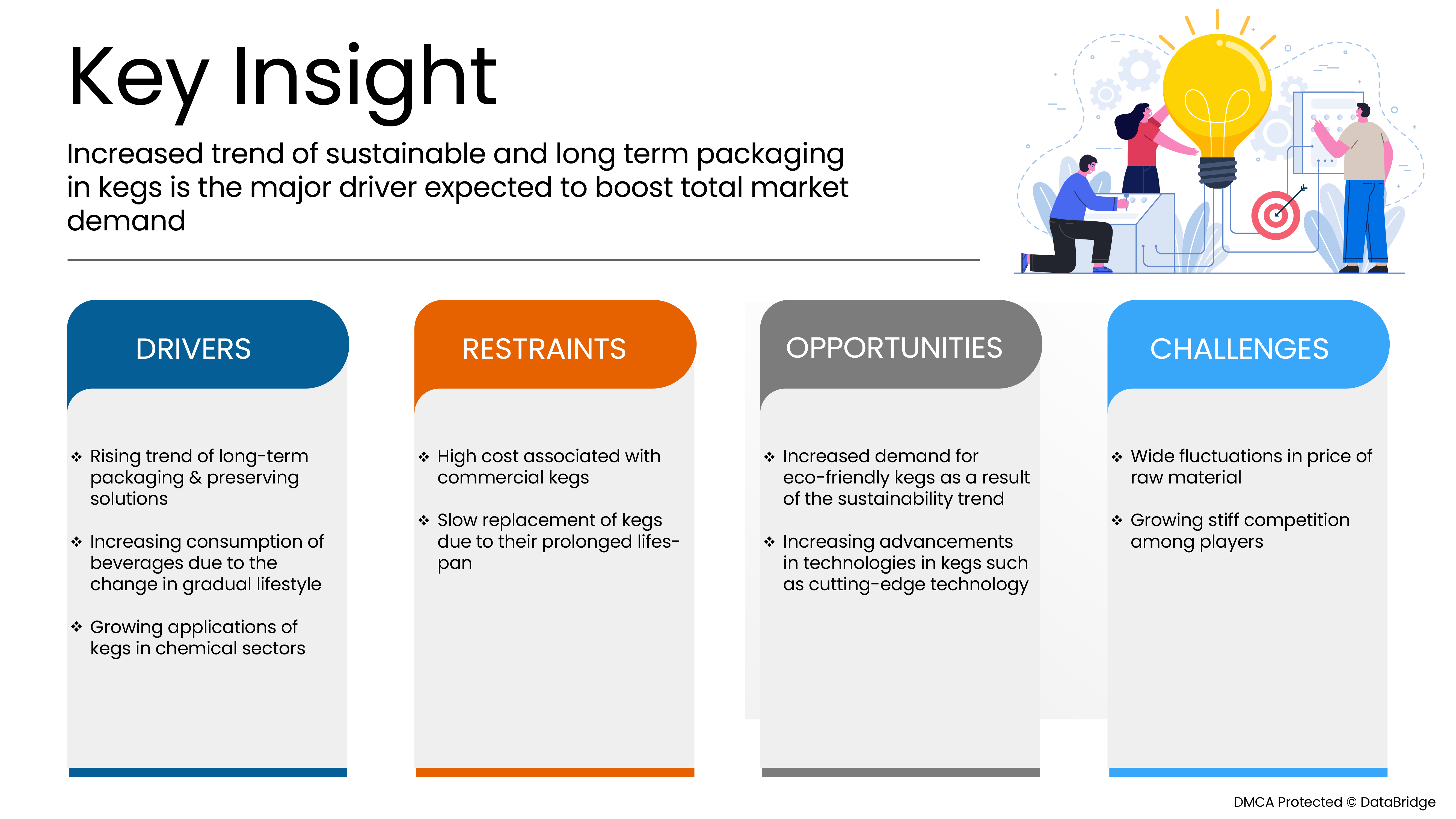 Key Insight

Increased trend of sustainable and long term packaging in kegs is the major driver expected to boost total market demand

DRIVERS

❖ Rising trend of long-term packaging & preserving solutions

❖ Increasing consumption of beverages due to the change in gradual lifestyle

❖ Growing applications of kegs in chemical sectors

RESTRAINTS

❖ High cost associated with commercial kegs

❖ Slow replacement of kegs due to their prolonged lifespan

OPPORTUNITIES

❖ Increased demand for eco-friendly kegs as a result of the sustainability trend

❖ Increasing advancements in technologies in kegs such as cutting-edge technology

CHALLENGES

❖ Wide fluctuations in price of raw material

❖ Growing stiff competition among players

DMCA Protected © DataBridge